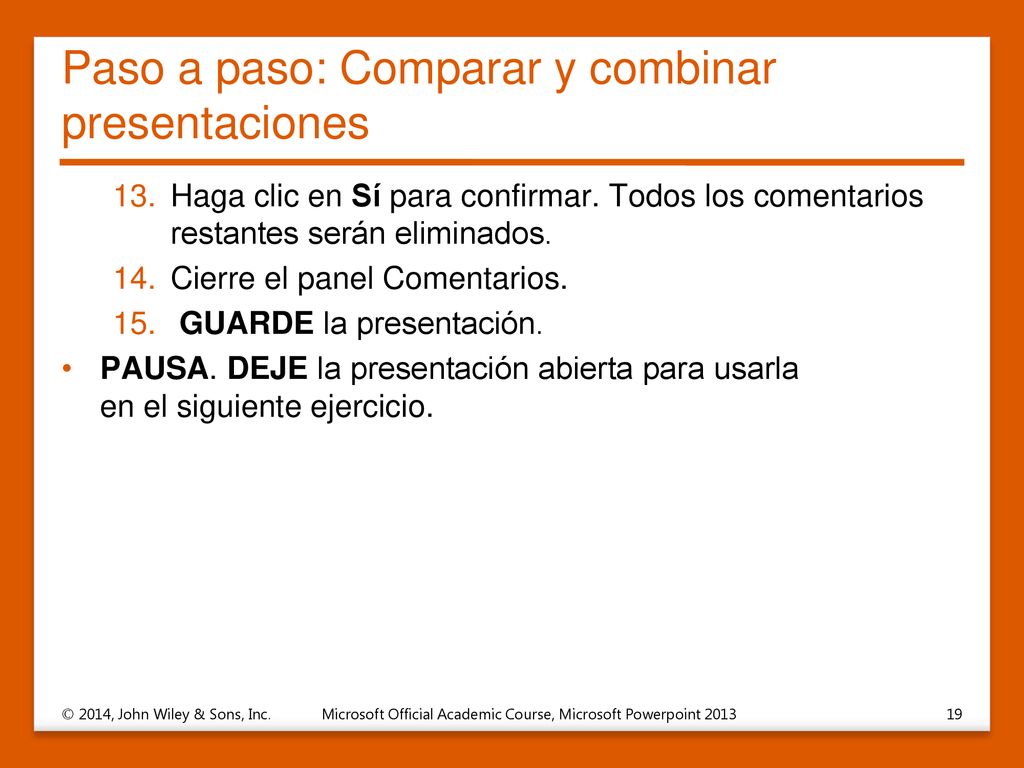 Paso a paso: Comparar y combinar presentaciones

13. Haga clic en Sí para confirmar. Todos los comentarios restantes serán eliminados.
14. Cierre el panel Comentarios.
15. GUARDE la presentación.

• PAUSA. DEJE la presentación abierta para usarla en el siguiente ejercicio.

© 2014, John Wiley & Sons, Inc. Microsoft Official Academic Course, Microsoft Powerpoint 2013 19